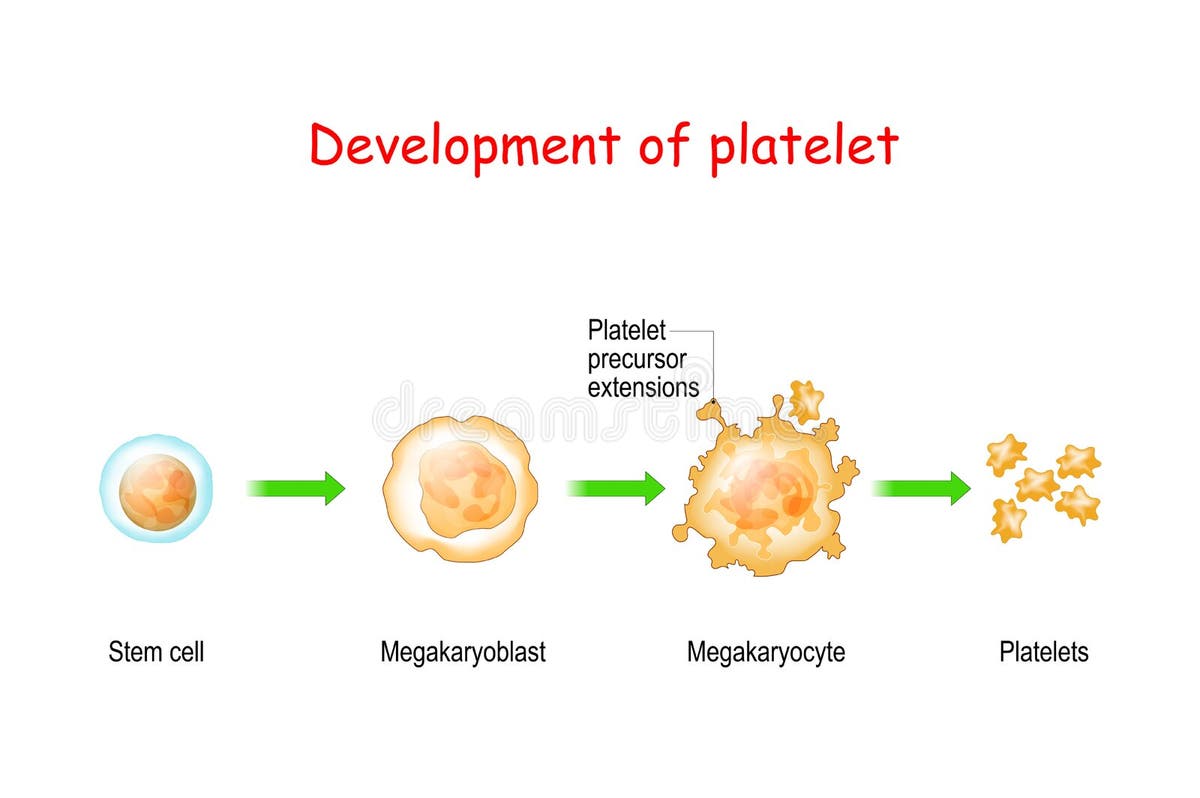 Development of platelet

Platelet precursor extensions

dreamstime

Stem cell

Megakaryoblast

Megakaryocyte

Platelets